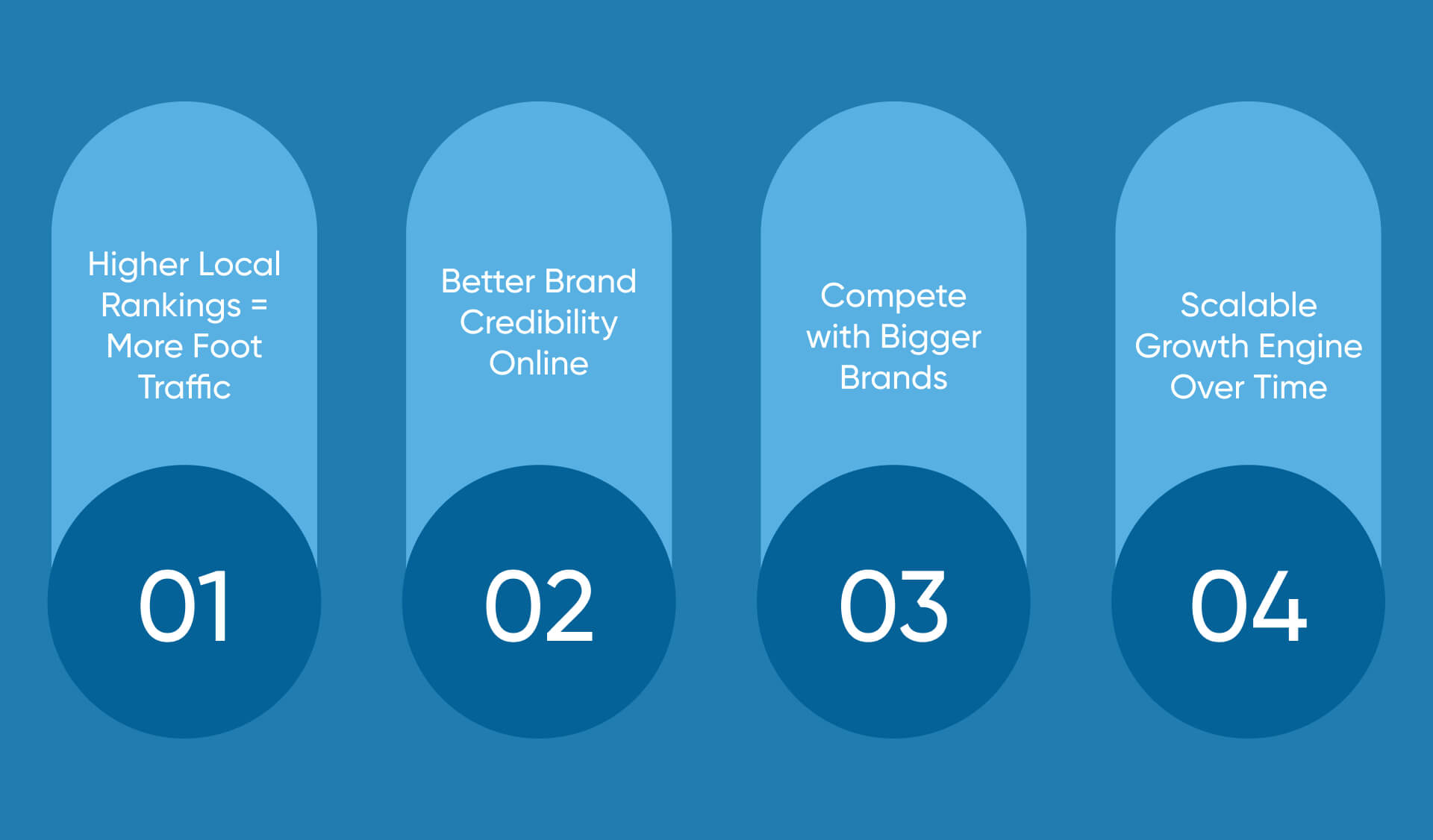 Higher Local Rankings = More Foot Traffic

01

Better Brand Credibility Online

02

Compete with Bigger Brands

03

Scalable Growth Engine Over Time

04